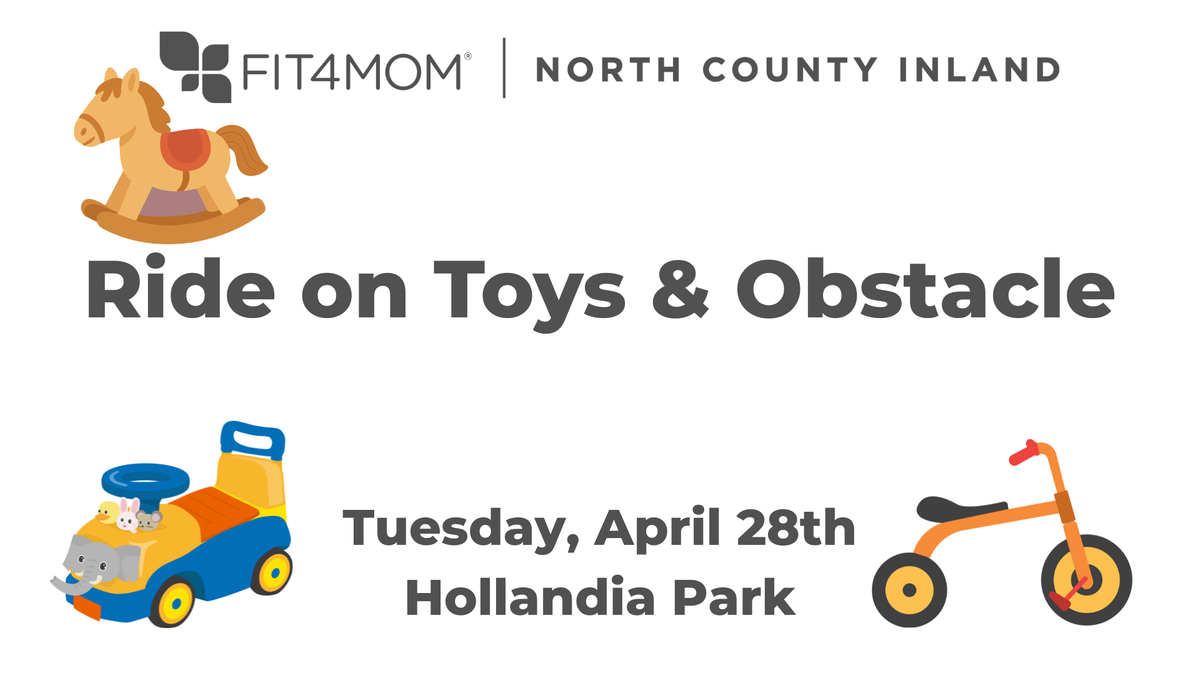 FIT4MOM® | NORTH COUNTY INLAND

Ride on Toys & Obstacle

Tuesday, April 28th
Hollandia Park